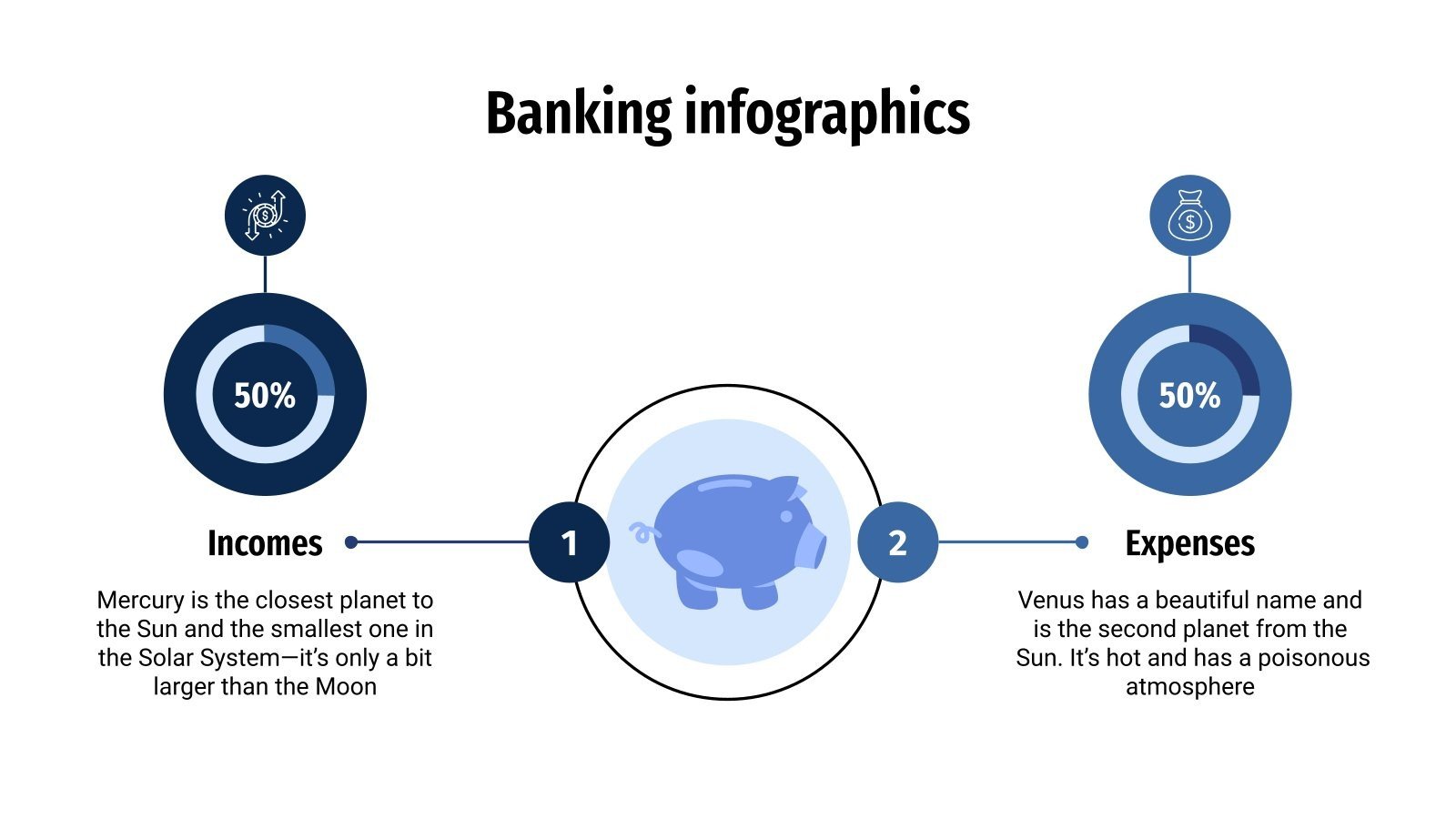 Banking infographics

50%

Incomes

Mercury is the closest planet to the Sun and the smallest one in the Solar System—it's only a bit larger than the Moon

1

2

50%

Expenses

Venus has a beautiful name and is the second planet from the Sun. It's hot and has a poisonous atmosphere